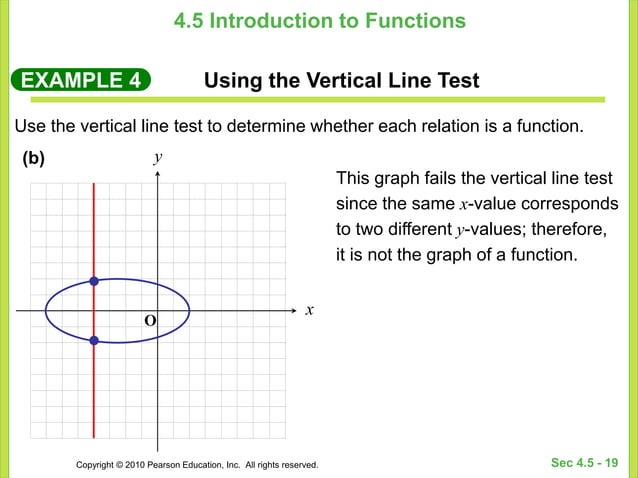 4.5 Introduction to Functions

EXAMPLE 4 Using the Vertical Line Test

Use the vertical line test to determine whether each relation is a function.

(b)

$y$

$x$

O

This graph fails the vertical line test since the same $x$-value corresponds to two different $y$-values; therefore, it is not the graph of a function.

Copyright © 2010 Pearson Education, Inc. All rights reserved.

Sec 4.5 - 19